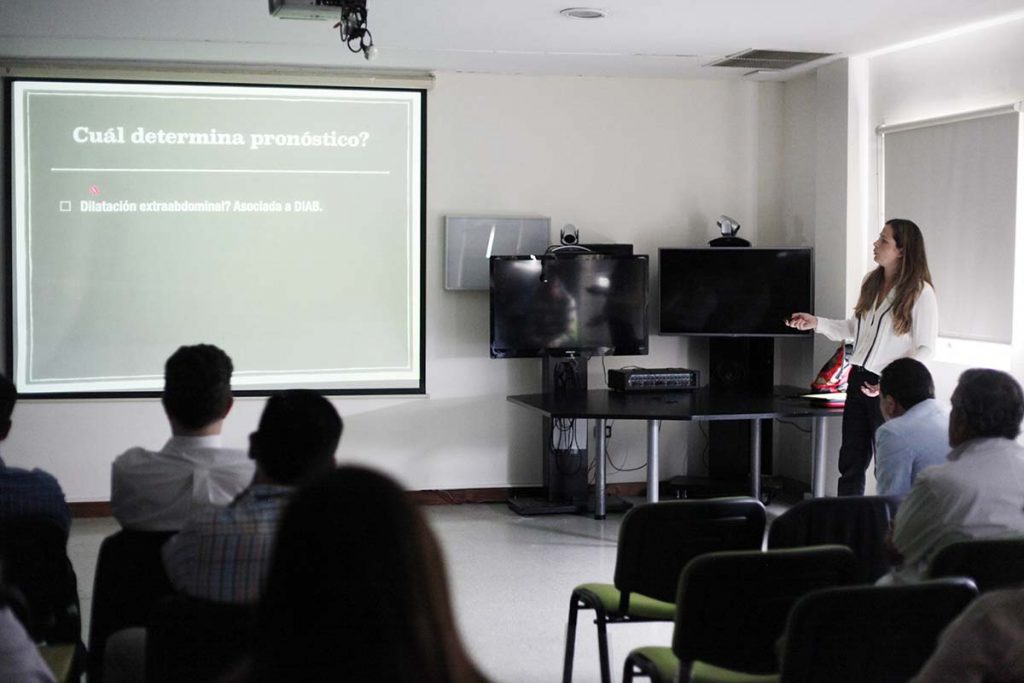 Cuál determina pronóstico?

Dilatación extraabdominal? Asociada a DIAB.